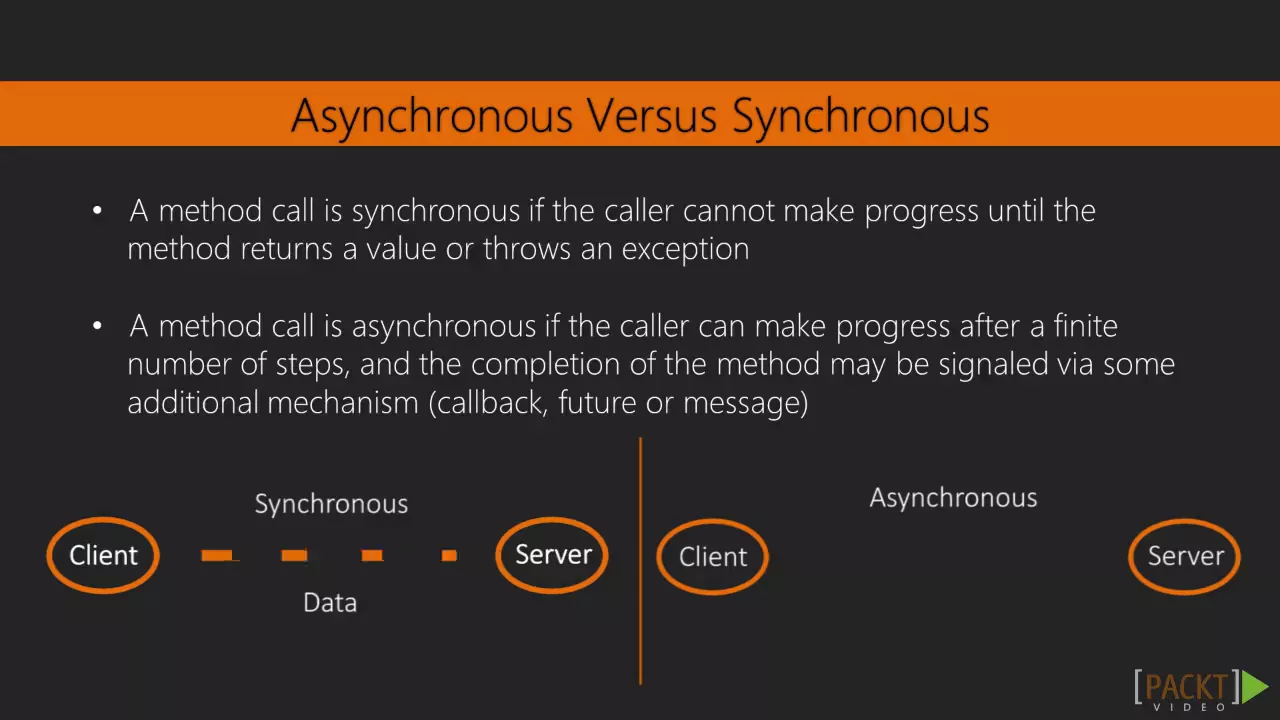 Asynchronous Versus Synchronous

• A method call is synchronous if the caller cannot make progress until the method returns a value or throws an exception

• A method call is asynchronous if the caller can make progress after a finite number of steps, and the completion of the method may be signaled via some additional mechanism (callback, future or message)

Synchronous

Client

Server

Data

Asynchronous

Client

Server

[PACKT] VIDEO